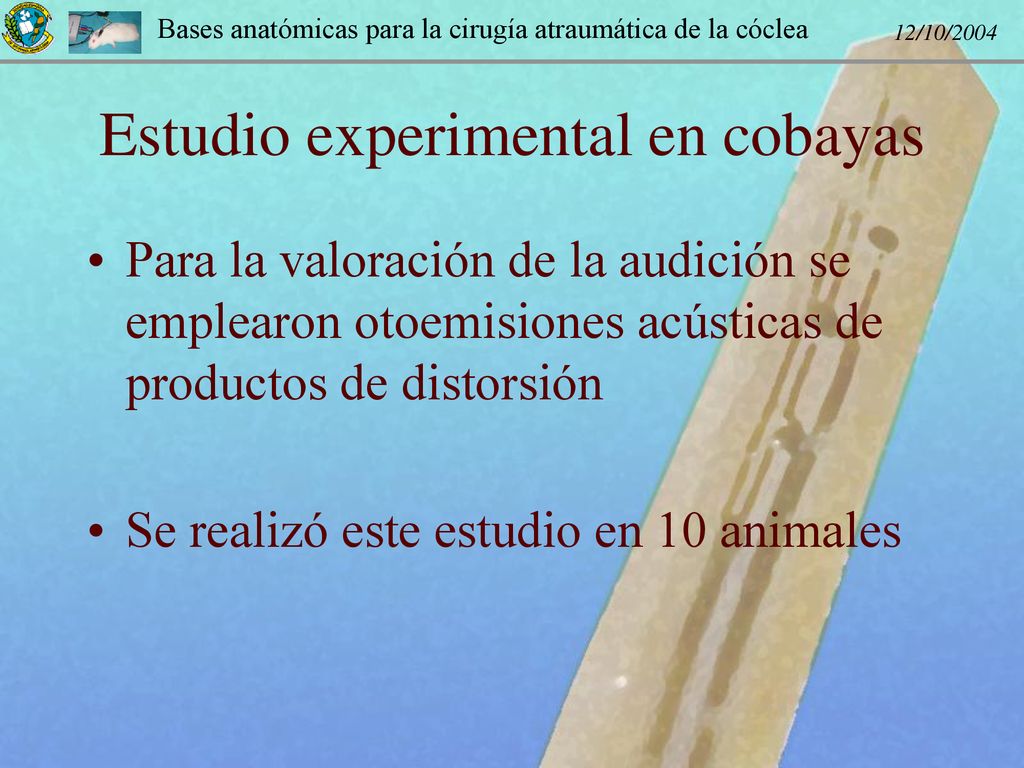 Bases anatómicas para la cirugía atraumática de la cóclea

12/10/2004

Estudio experimental en cobayas

• Para la valoración de la audición se emplearon otoemisiones acústicas de productos de distorsión

• Se realizó este estudio en 10 animales